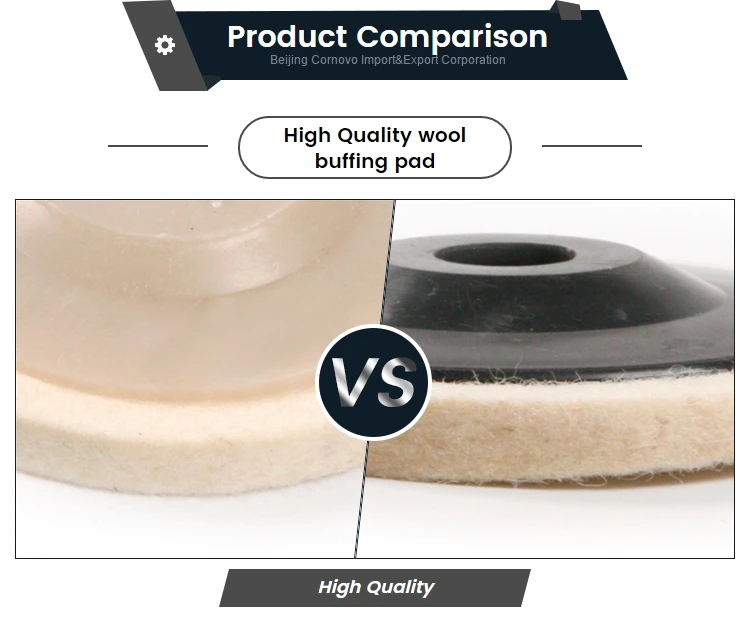 Product Comparison
Beijing Cornovo Import&Export Corporation

High Quality wool buffing pad

VS

High Quality